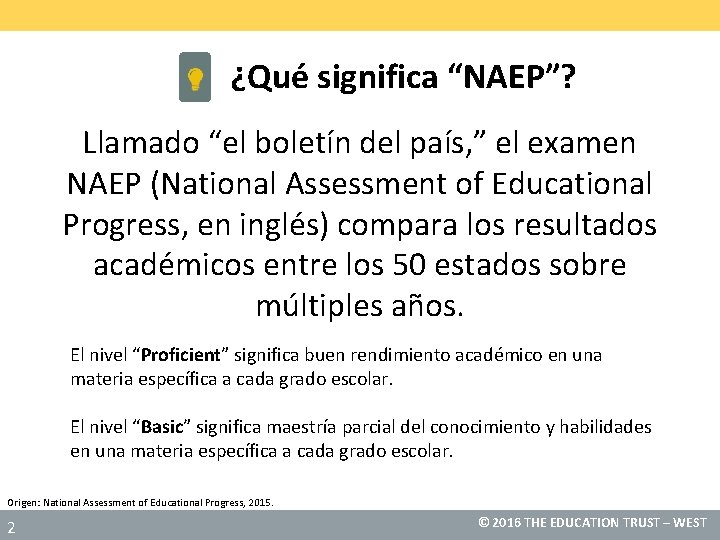 ¿Qué significa “NAEP”?

Llamado “el boletín del país,” el examen NAEP (National Assessment of Educational Progress, en inglés) compara los resultados académicos entre los 50 estados sobre múltiples años.

El nivel “Proficient” significa buen rendimiento académico en una materia específica a cada grado escolar.

El nivel “Basic” significa maestría parcial del conocimiento y habilidades en una materia específica a cada grado escolar.

Origen: National Assessment of Educational Progress, 2015.

2

© 2016 THE EDUCATION TRUST – WEST